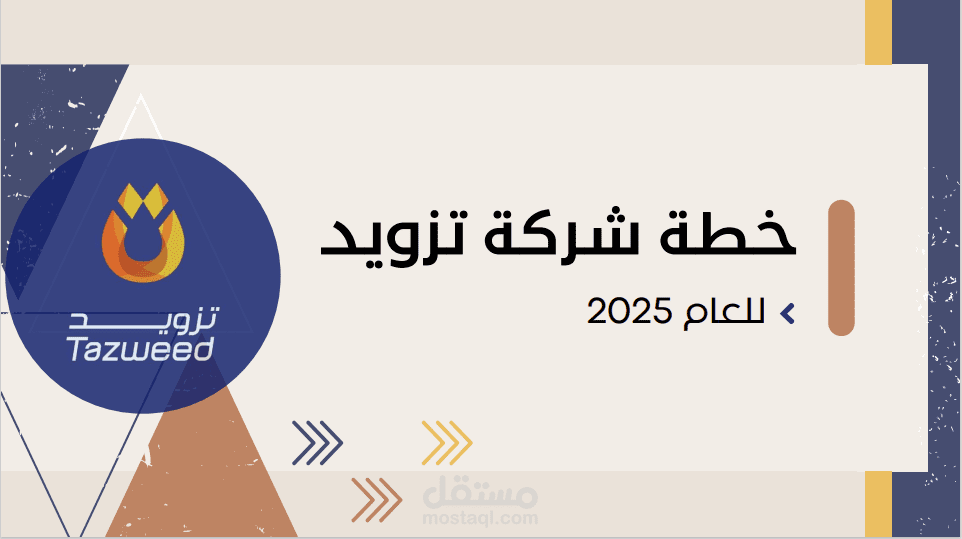 خطة شركة تزويد

للعام 2025

تزويد
Tazweed

مستقل
mostaql.com